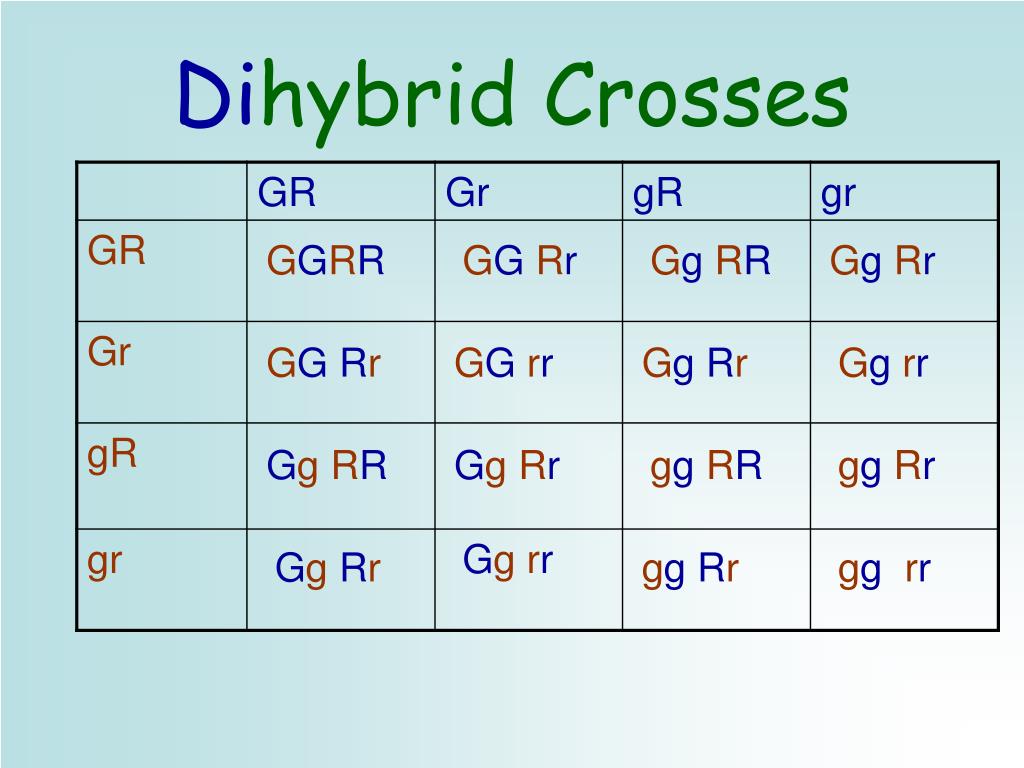 Dihybrid Crosses

| | GR | Gr | gR | gr |
|---|---|---|---|---|
| GR | GGRR | GG Rr | Gg RR | Gg Rr |
| Gr | GG Rr | GG rr | Gg Rr | Gg rr |
| gR | Gg RR | Gg Rr | gg RR | gg Rr |
| gr | Gg Rr | Gg rr | gg Rr | gg rr |